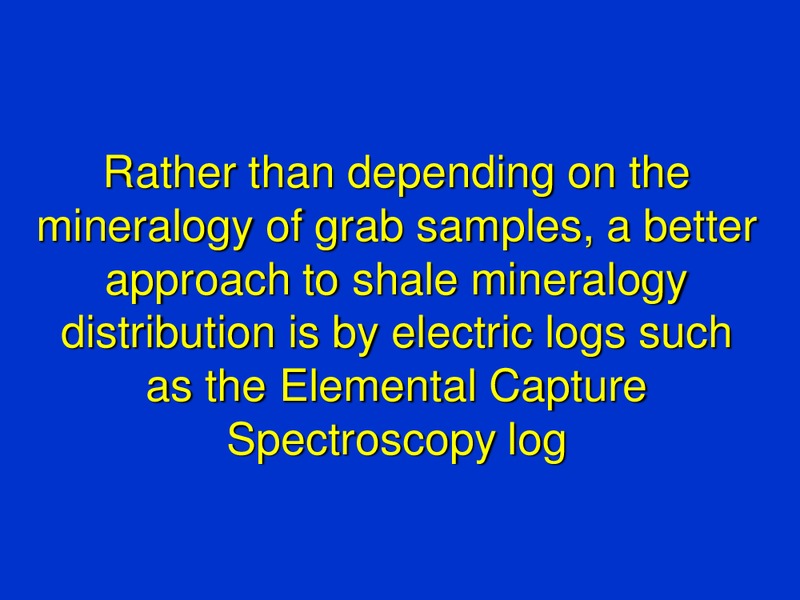 Rather than depending on the mineralogy of grab samples, a better approach to shale mineralogy distribution is by electric logs such as the Elemental Capture Spectroscopy log